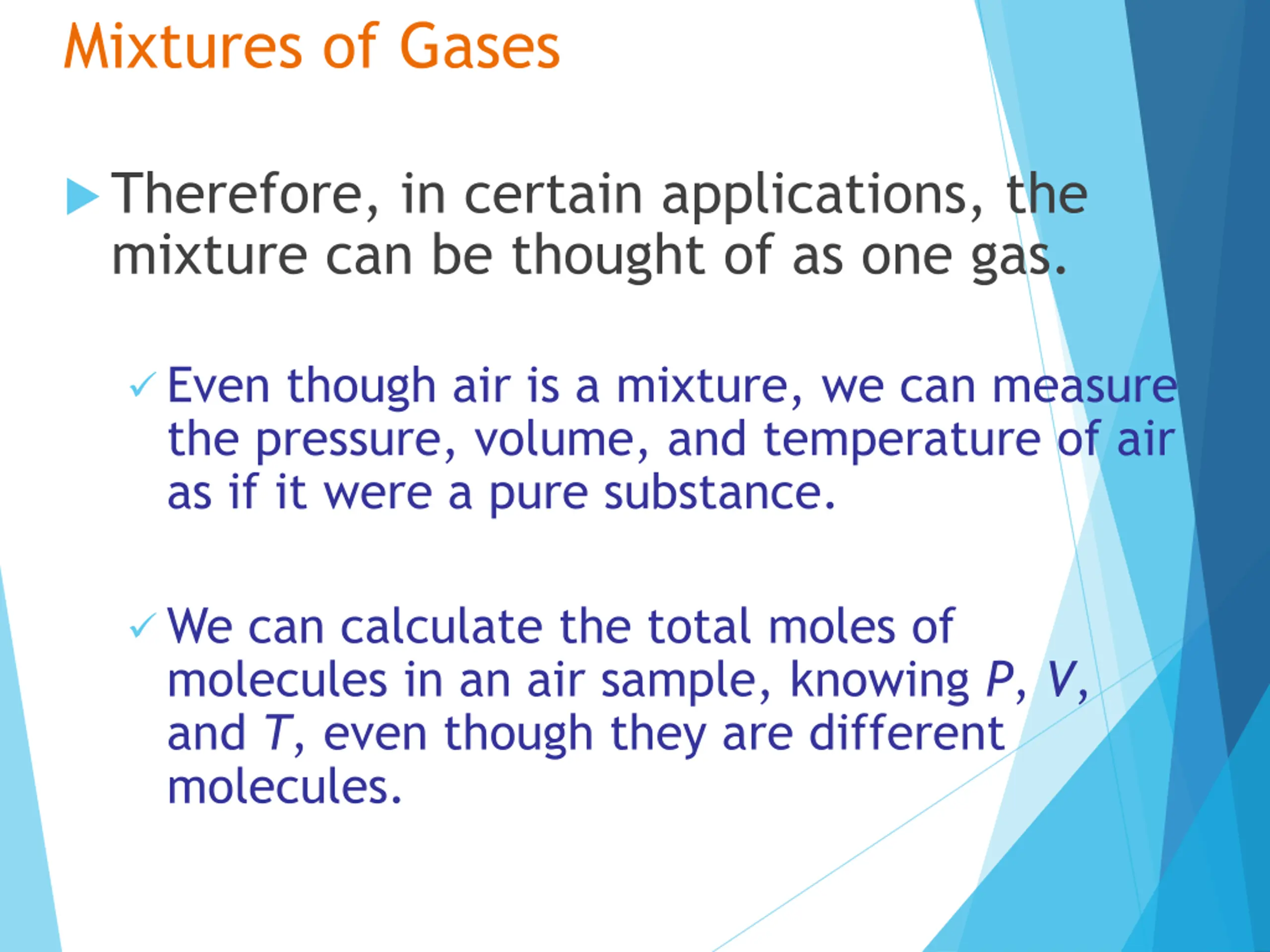 Mixtures of Gases

Therefore, in certain applications, the mixture can be thought of as one gas.

Even though air is a mixture, we can measure the pressure, volume, and temperature of air as if it were a pure substance.

We can calculate the total moles of molecules in an air sample, knowing $P$, $V$, and $T$, even though they are different molecules.